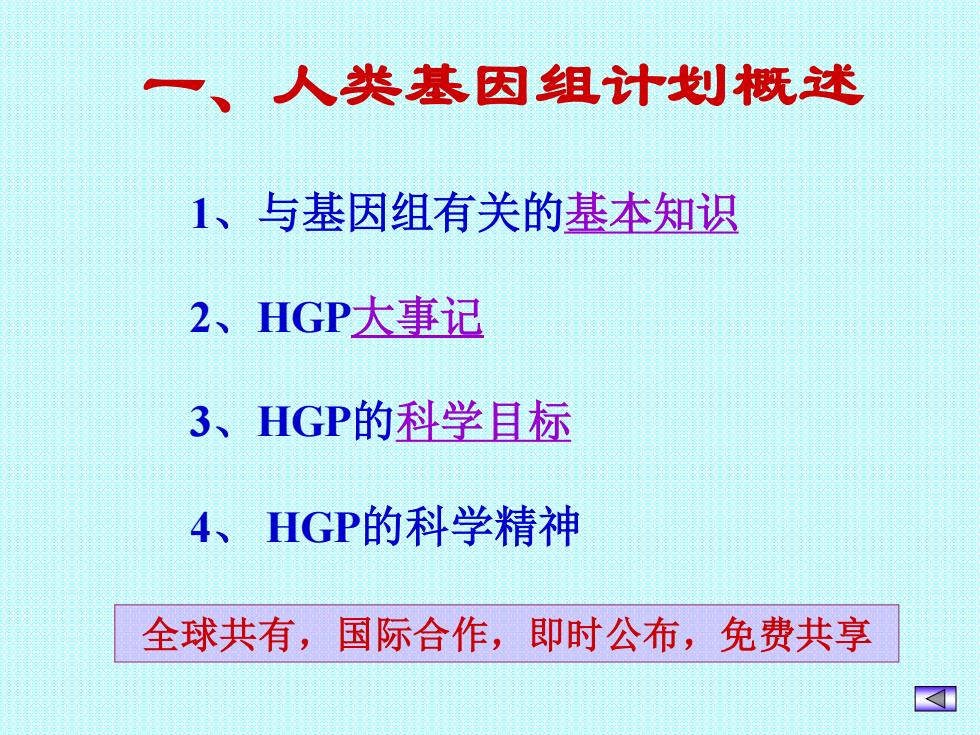 一、人类基因组计划概述

1、与基因组有关的基本知识

2、HGP大事记

3、HGP的科学目标

4、 HGP的科学精神

全球共有，国际合作，即时公布，免费共享